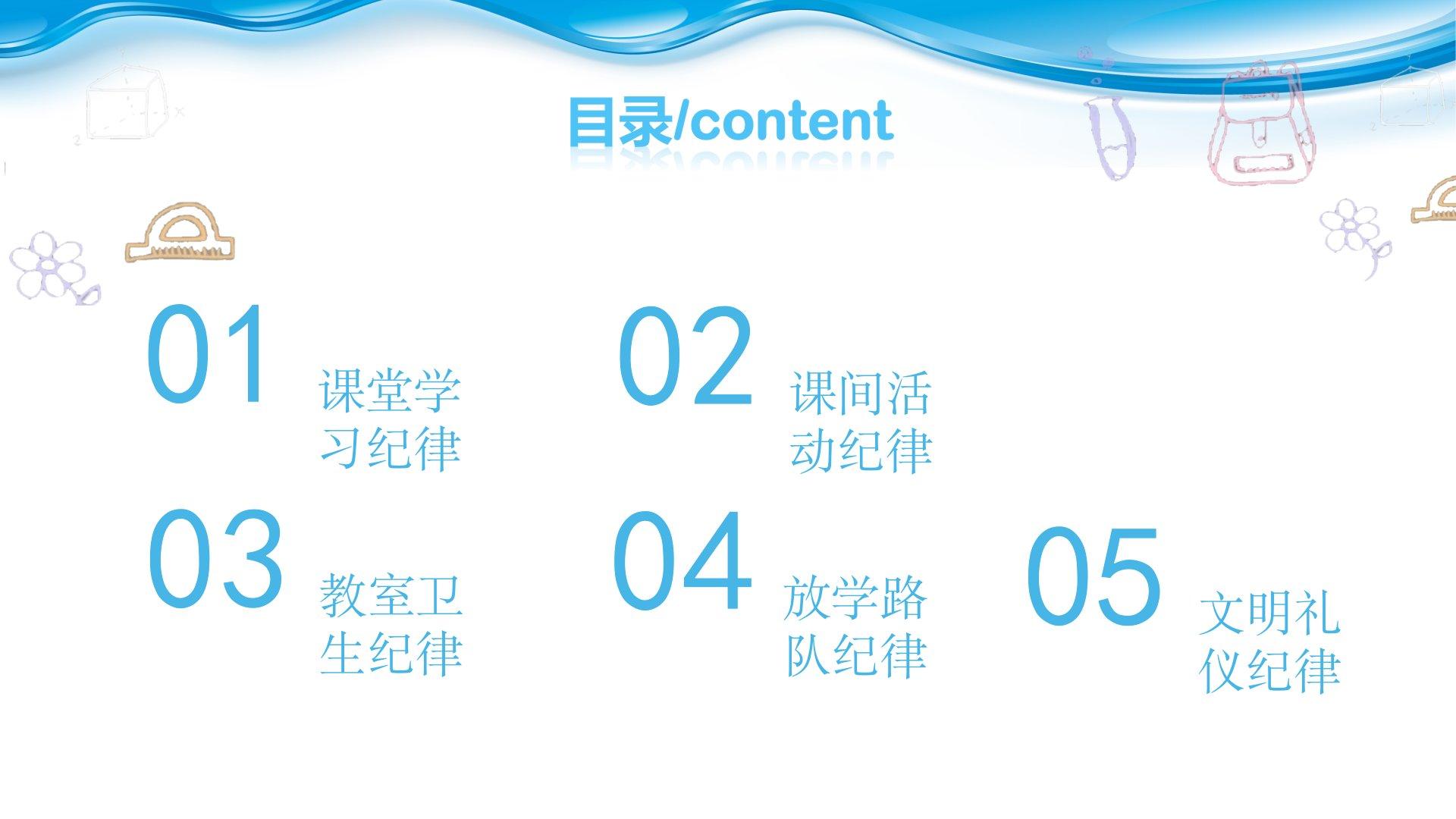 目录/content

01 课堂学习纪律

02 课间活动纪律

03 教室卫生纪律

04 放学路队纪律

05 文明礼仪纪律